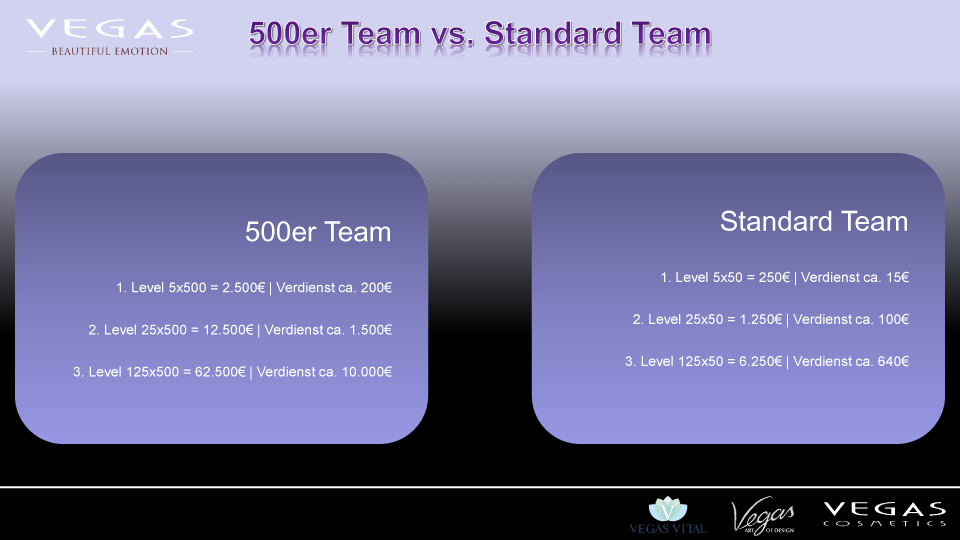 VEGAS
BEAUTIFUL EMOTION

500er Team vs. Standard Team

500er Team

1. Level 5x500 = 2.500€ | Verdienst ca. 200€

2. Level 25x500 = 12.500€ | Verdienst ca. 1.500€

3. Level 125x500 = 62.500€ | Verdienst ca. 10.000€

Standard Team

1. Level 5x50 = 250€ | Verdienst ca. 15€

2. Level 25x50 = 1.250€ | Verdienst ca. 100€

3. Level 125x50 = 6.250€ | Verdienst ca. 640€

VEGAS VITAL

Vegas
ART OF DESIGN

VEGAS
COSMETICS